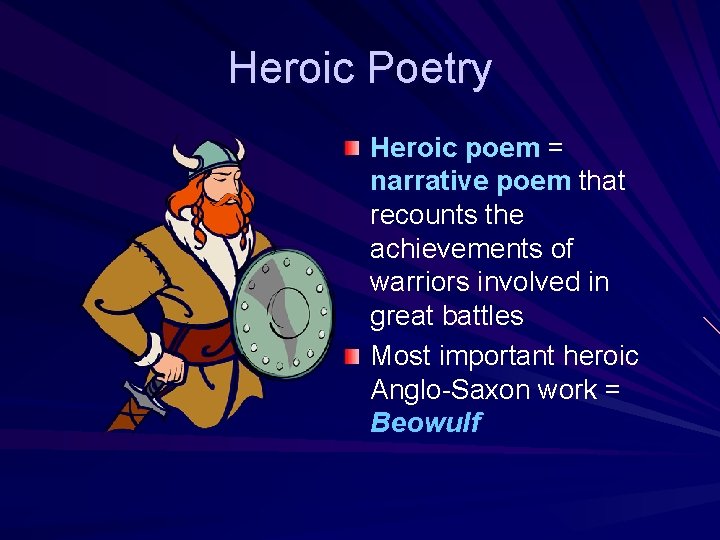 Heroic Poetry

Heroic poem = narrative poem that recounts the achievements of warriors involved in great battles

Most important heroic Anglo-Saxon work = Beowulf